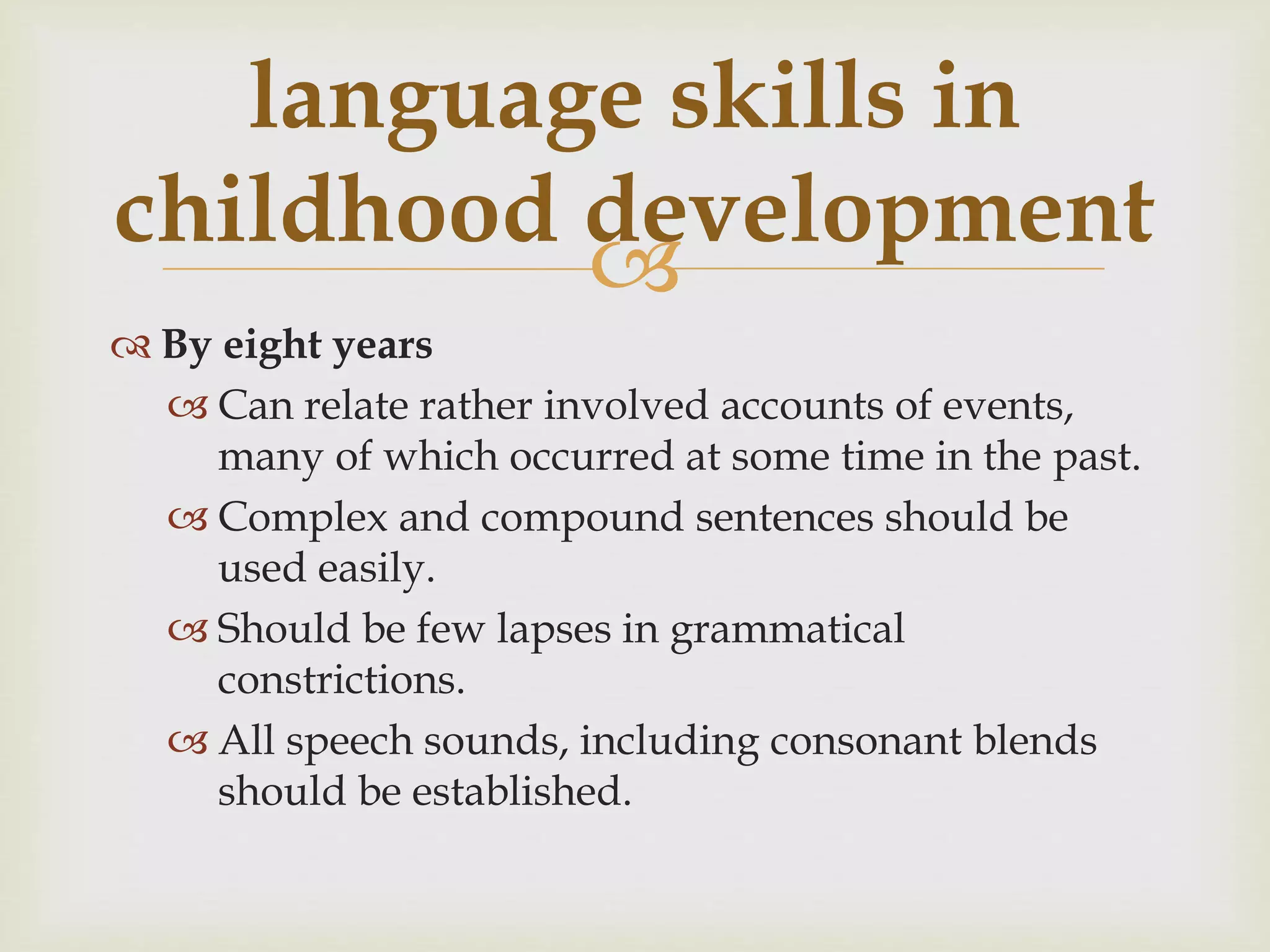 language skills in childhood development

By eight years

Can relate rather involved accounts of events, many of which occurred at some time in the past.

Complex and compound sentences should be used easily.

Should be few lapses in grammatical constrictions.

All speech sounds, including consonant blends should be established.